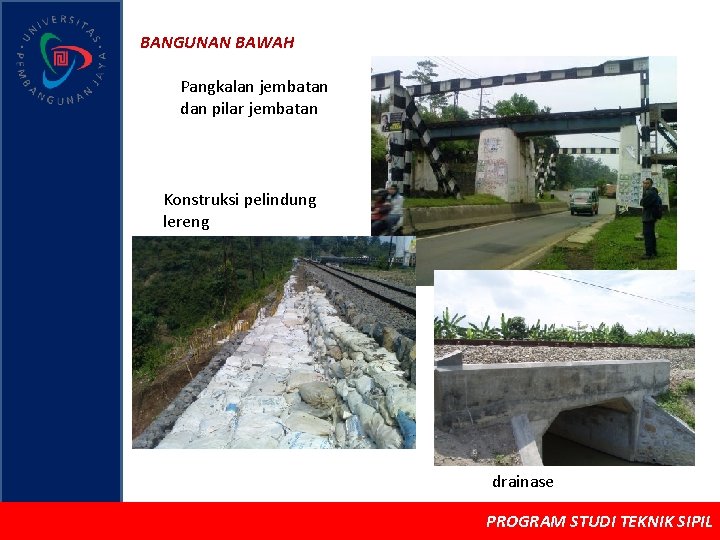 UNIVERSITAS PEMBANGUNAN JAYA

BANGUNAN BAWAH

Pangkalan jembatan dan pilar jembatan

Konstruksi pelindung lereng

drainase

PROGRAM STUDI TEKNIK SIPIL